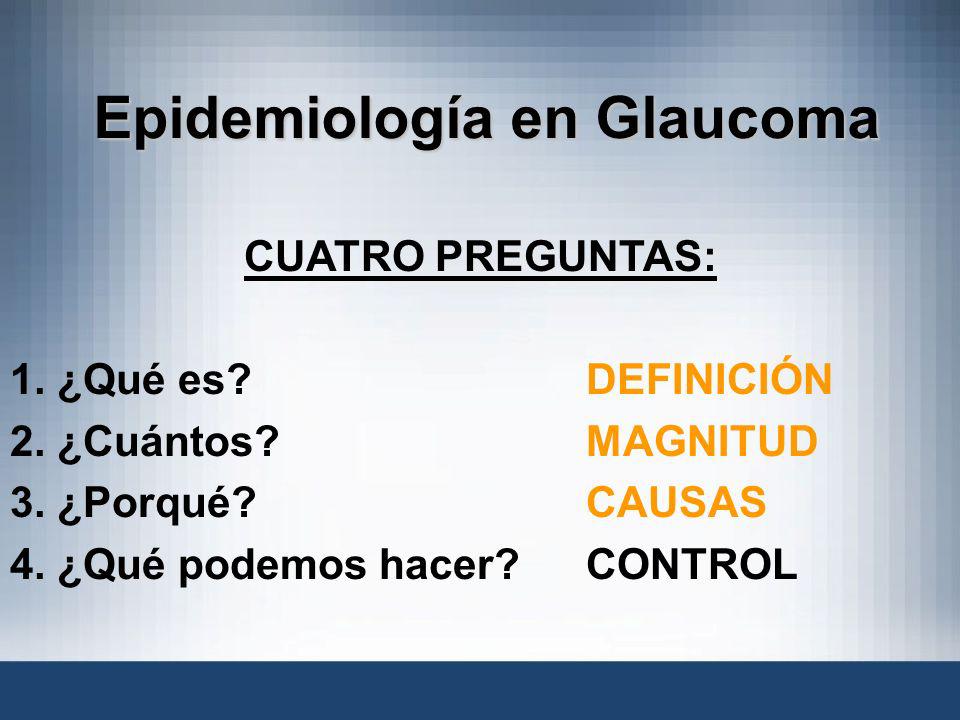 Epidemiología en Glaucoma

CUATRO PREGUNTAS:

1. ¿Qué es? DEFINICIÓN
2. ¿Cuántos? MAGNITUD
3. ¿Porqué? CAUSAS
4. ¿Qué podemos hacer? CONTROL